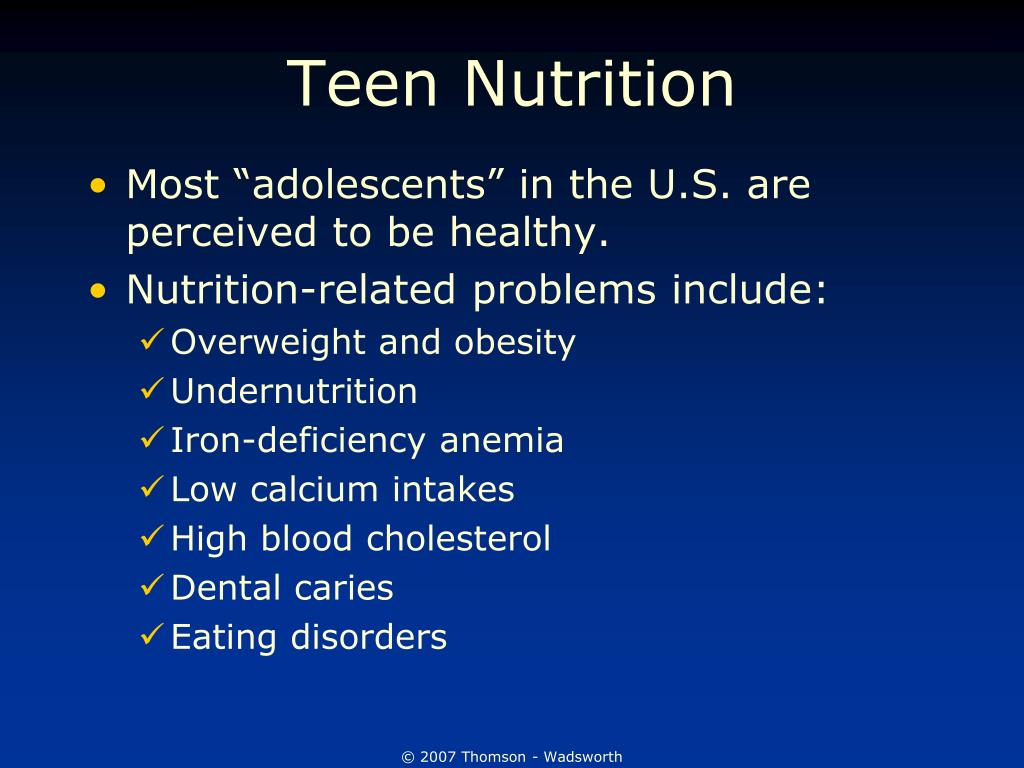 Teen Nutrition

• Most “adolescents” in the U.S. are perceived to be healthy.
• Nutrition-related problems include:
✓ Overweight and obesity
✓ Undernutrition
✓ Iron-deficiency anemia
✓ Low calcium intakes
✓ High blood cholesterol
✓ Dental caries
✓ Eating disorders

© 2007 Thomson - Wadsworth